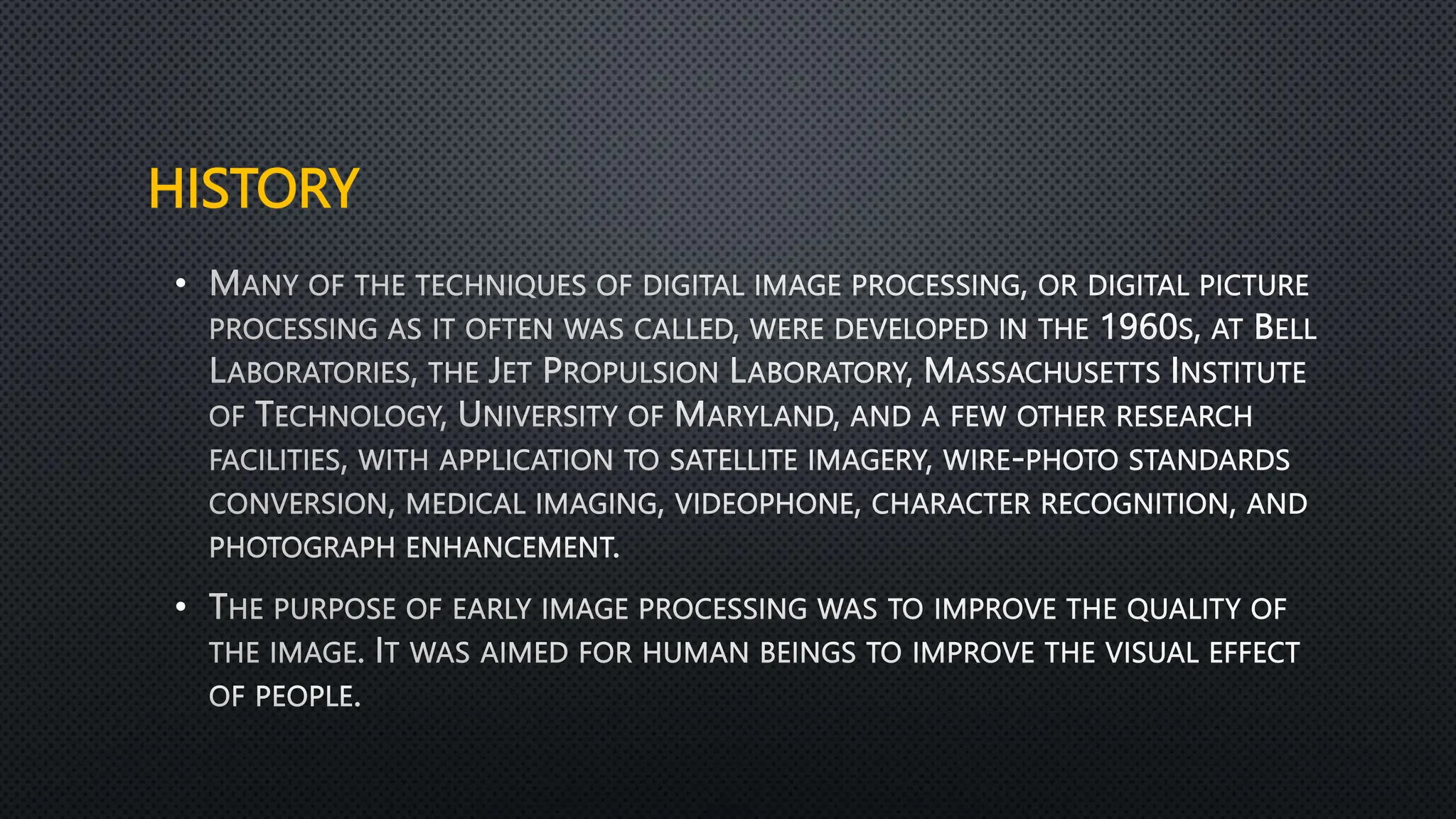 HISTORY

• Many of the techniques of digital image processing, or digital picture processing as it often was called, were developed in the 1960s, at Bell Laboratories, the Jet Propulsion Laboratory, Massachusetts Institute of Technology, University of Maryland, and a few other research facilities, with application to satellite imagery, wire-photo standards conversion, medical imaging, videophone, character recognition, and photograph enhancement.

• The purpose of early image processing was to improve the quality of the image. It was aimed for human beings to improve the visual effect of people.